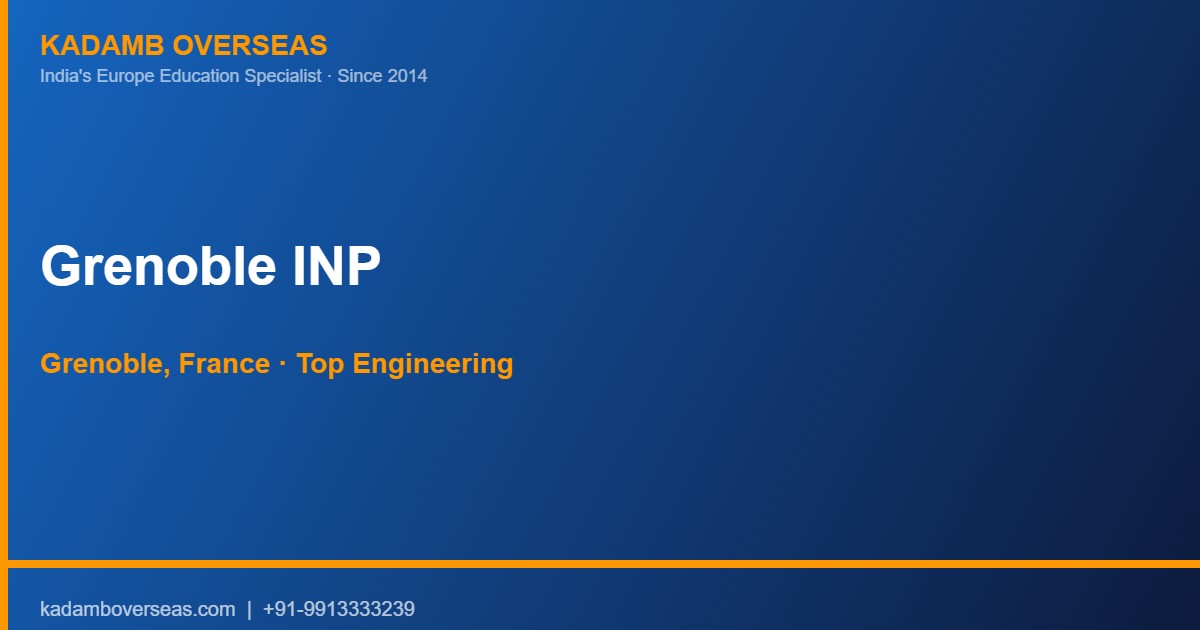 KADAMB OVERSEAS
India's Europe Education Specialist · Since 2014

Grenoble INP

Grenoble, France · Top Engineering

kadamboverseas.com | +91-9913333239